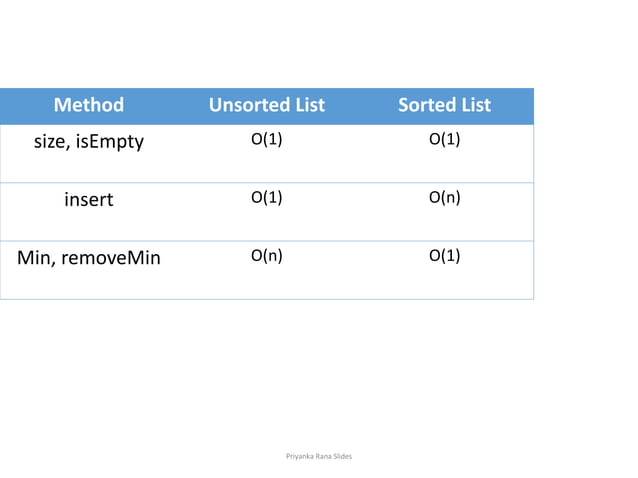 | Method | Unsorted List | Sorted List |
|---|---|---|
| size, isEmpty | O(1) | O(1) |
| insert | O(1) | O(n) |
| Min, removeMin | O(n) | O(1) |

Priyanka Rana Slides